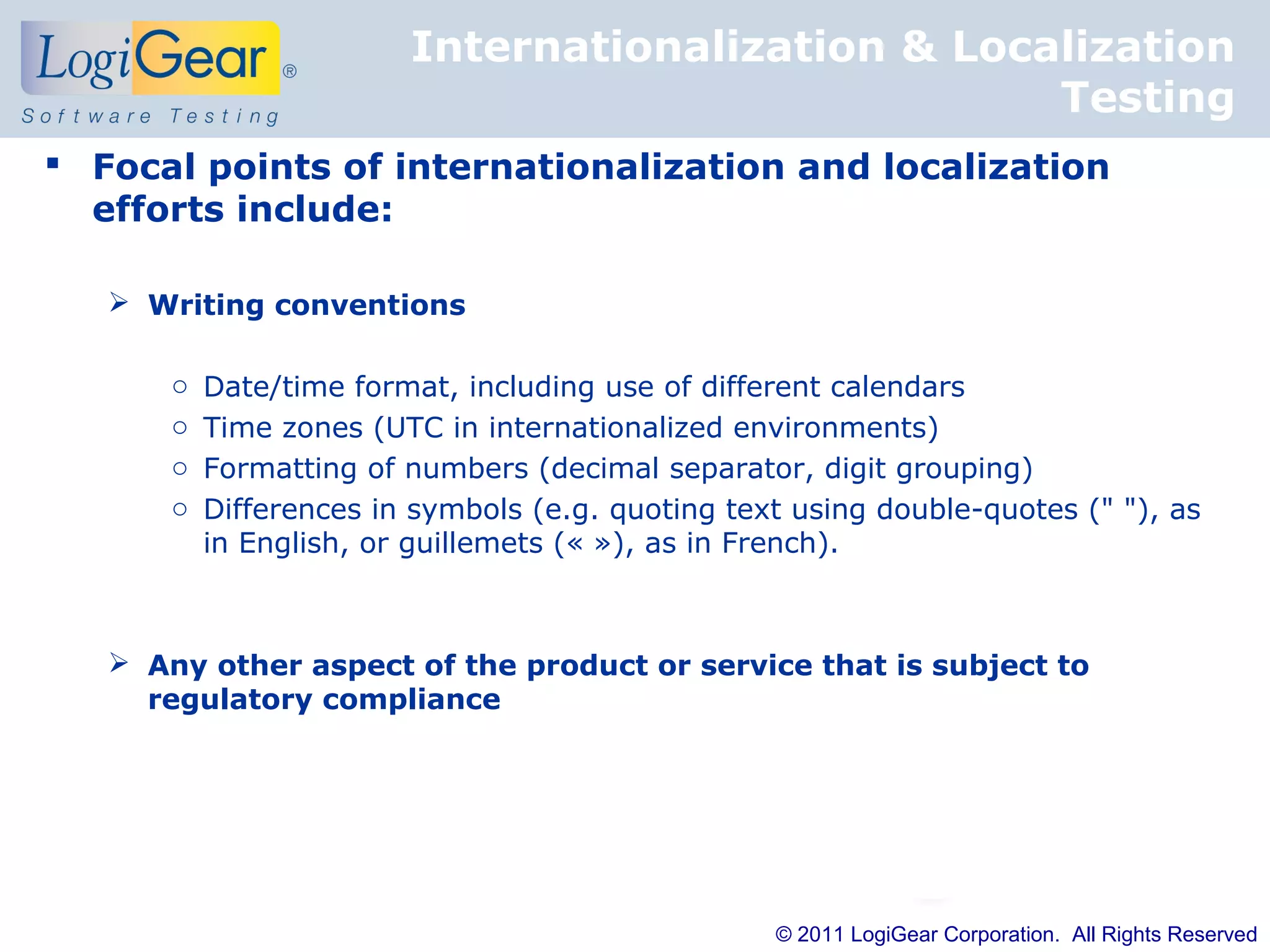 LogiGear®
Software Testing

Internationalization & Localization Testing

▪ Focal points of internationalization and localization efforts include:

➢ Writing conventions

○ Date/time format, including use of different calendars
○ Time zones (UTC in internationalized environments)
○ Formatting of numbers (decimal separator, digit grouping)
○ Differences in symbols (e.g. quoting text using double-quotes (" "), as in English, or guillemets (« »), as in French).

➢ Any other aspect of the product or service that is subject to regulatory compliance

© 2011 LogiGear Corporation. All Rights Reserved